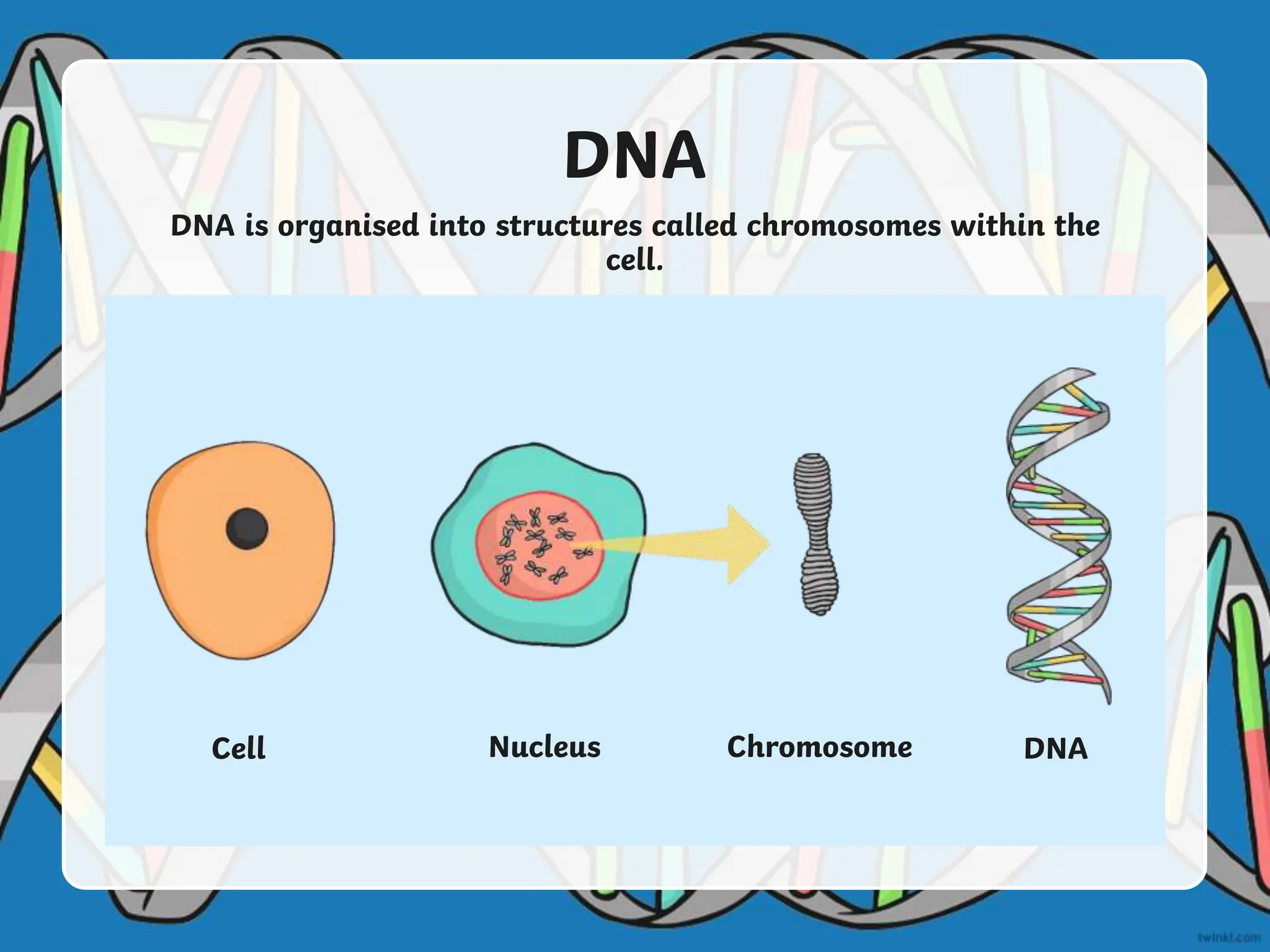 DNA

DNA is organised into structures called chromosomes within the cell.

Cell

Nucleus

Chromosome

DNA

twinkl.com